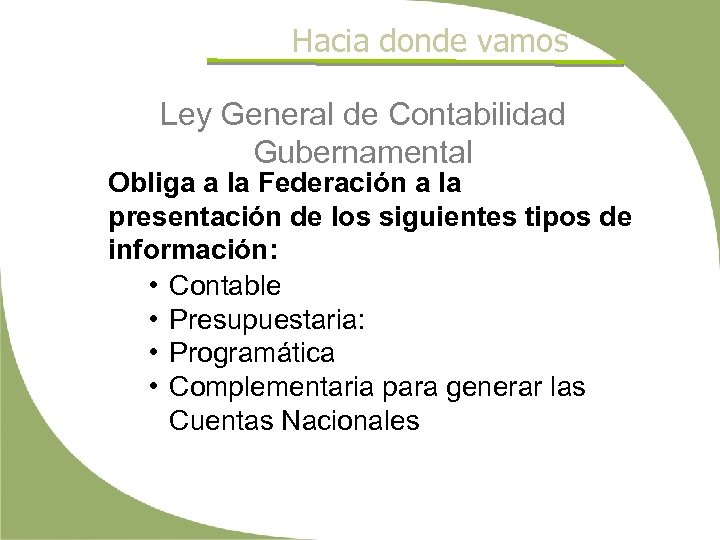 Hacia donde vamos

Ley General de Contabilidad Gubernamental

Obliga a la Federación a la presentación de los siguientes tipos de información:

• Contable
• Presupuestaria:
• Programática
• Complementaria para generar las Cuentas Nacionales